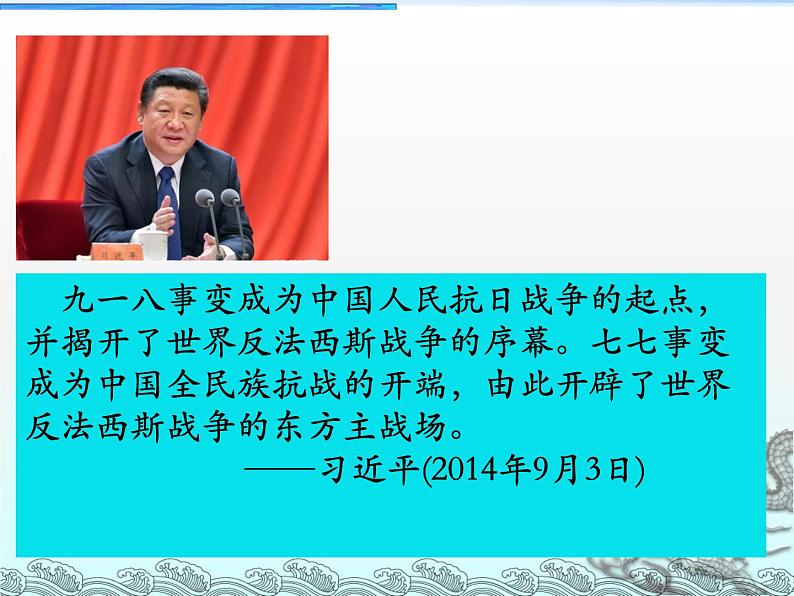 习近平

九一八事变成为中国人民抗日战争的起点，并揭开了世界反法西斯战争的序幕。七七事变成为中国全民族抗战的开端，由此开辟了世界反法西斯战争的东方主战场。

——习近平(2014年9月3日)